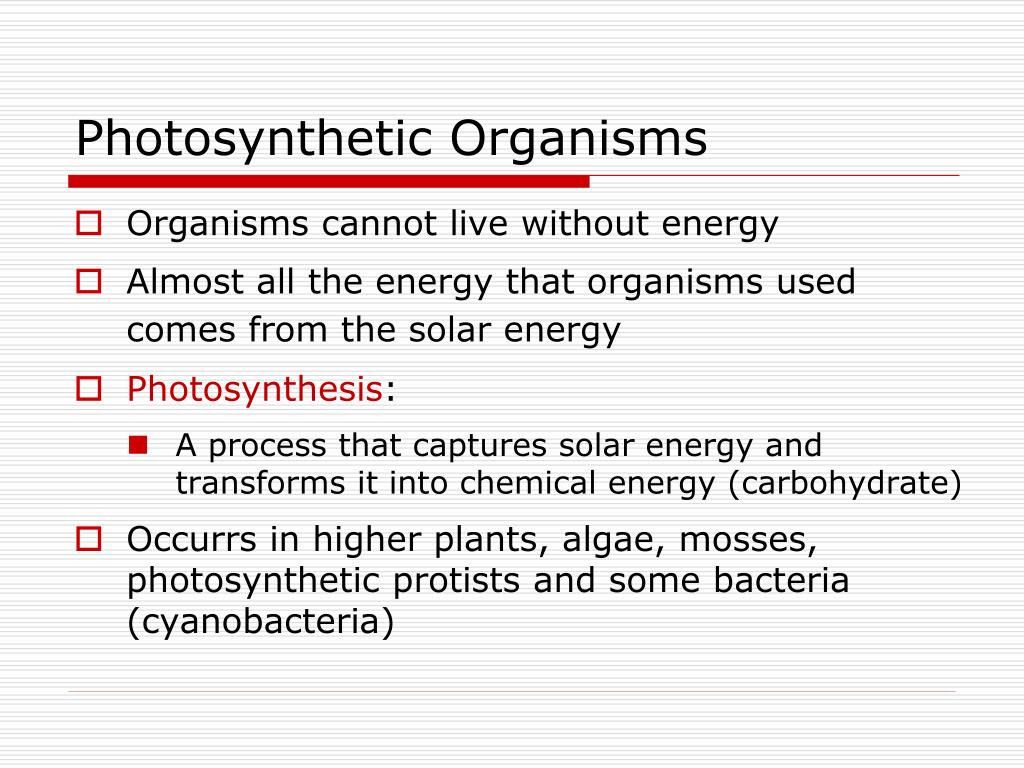 Photosynthetic Organisms

Organisms cannot live without energy

Almost all the energy that organisms used comes from the solar energy

Photosynthesis:

A process that captures solar energy and transforms it into chemical energy (carbohydrate)

Occurrs in higher plants, algae, mosses, photosynthetic protists and some bacteria (cyanobacteria)